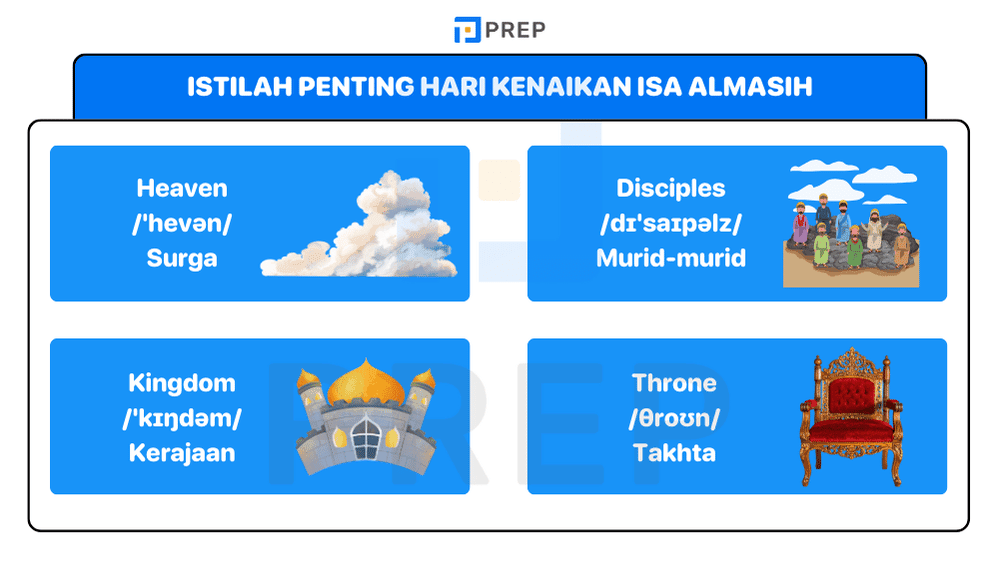 PREP

ISTILAH PENTING HARI KENAIKAN ISA ALMASIH

Heaven
/ˈhevən/
Surga

Disciples
/dɪˈsaɪpəlz/
Murid-murid

Kingdom
/ˈkɪŋdəm/
Kerajaan

Throne
/θroʊn/
Takhta